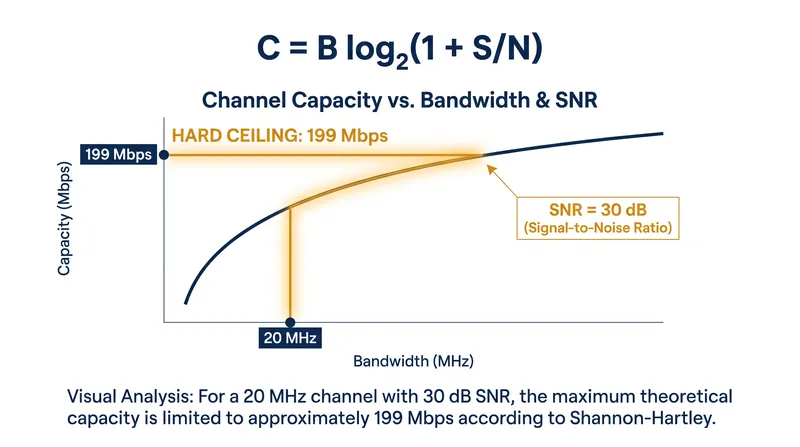 $C = B \log_2(1 + S/N)$

Channel Capacity vs. Bandwidth & SNR

HARD CEILING: 199 Mbps

199 Mbps

Capacity (Mbps)

SNR = 30 dB
(Signal-to-Noise Ratio)

20 MHz

Bandwidth (MHz)

Visual Analysis: For a 20 MHz channel with 30 dB SNR, the maximum theoretical capacity is limited to approximately 199 Mbps according to Shannon-Hartley.